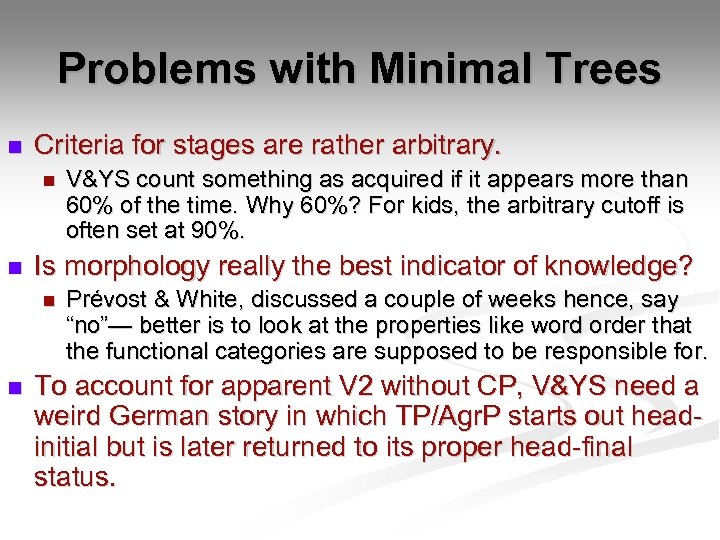 Problems with Minimal Trees

Criteria for stages are rather arbitrary.

V&YS count something as acquired if it appears more than 60% of the time. Why 60%? For kids, the arbitrary cutoff is often set at 90%.

Is morphology really the best indicator of knowledge?

Prévost & White, discussed a couple of weeks hence, say "no"— better is to look at the properties like word order that the functional categories are supposed to be responsible for.

To account for apparent V2 without CP, V&YS need a weird German story in which TP/AgrP starts out head-initial but is later returned to its proper head-final status.